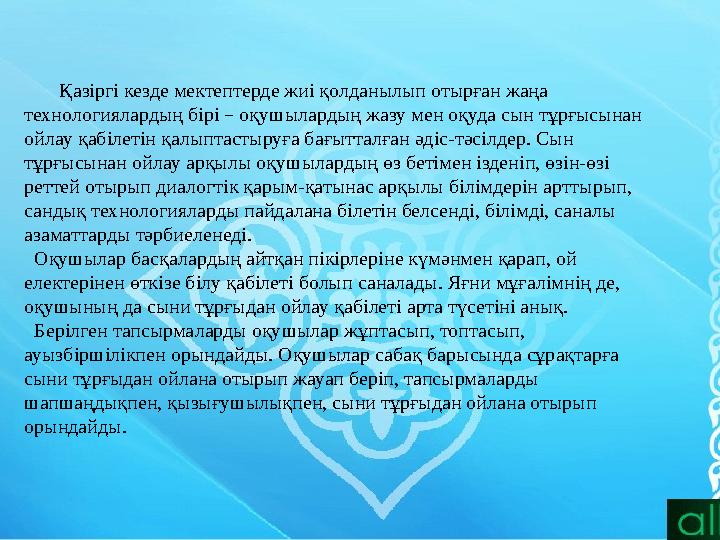 Қазіргі кезде мектептерде жиі қолданылып отырған жаңа технологиялардың бірі – оқушылардың жазу мен оқуда сын тұрғысынан ойлау қабілетін қалыптастыруға бағытталған әдіс-тәсілдер. Сын тұрғысынан ойлау арқылы оқушылардың өз бетімен ізденіп, өзін-өзі реттей отырып диалогтік қарым-қатынас арқылы білімдерін арттырып, сандық технологияларды пайдалана білетін белсенді, білімді, саналы азаматтарды тәрбиеленеді.

Оқушылар басқалардың айтқан пікірлеріне күмәнмен қарап, ой електерінен өткізе білу қабілеті болып саналады. Яғни мұғалімнің де, оқушының да сыни тұрғыдан ойлау қабілеті арта түсетіні анық.

Берілген тапсырмаларды оқушылар жұптасып, топтасып, ауызбіршілікпен орындайды. Оқушылар сабақ барысында сұрақтарға сыни тұрғыдан ойлана отырып жауап беріп, тапсырмаларды шапшаңдықпен, қызығушылықпен, сыни тұрғыдан ойлана отырып орындайды.

al